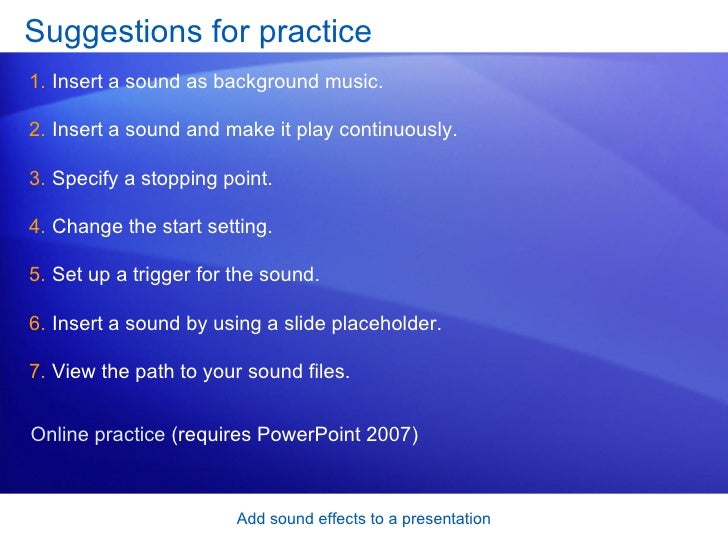 Suggestions for practice

1. Insert a sound as background music.

2. Insert a sound and make it play continuously.

3. Specify a stopping point.

4. Change the start setting.

5. Set up a trigger for the sound.

6. Insert a sound by using a slide placeholder.

7. View the path to your sound files.

Online practice (requires PowerPoint 2007)

Add sound effects to a presentation